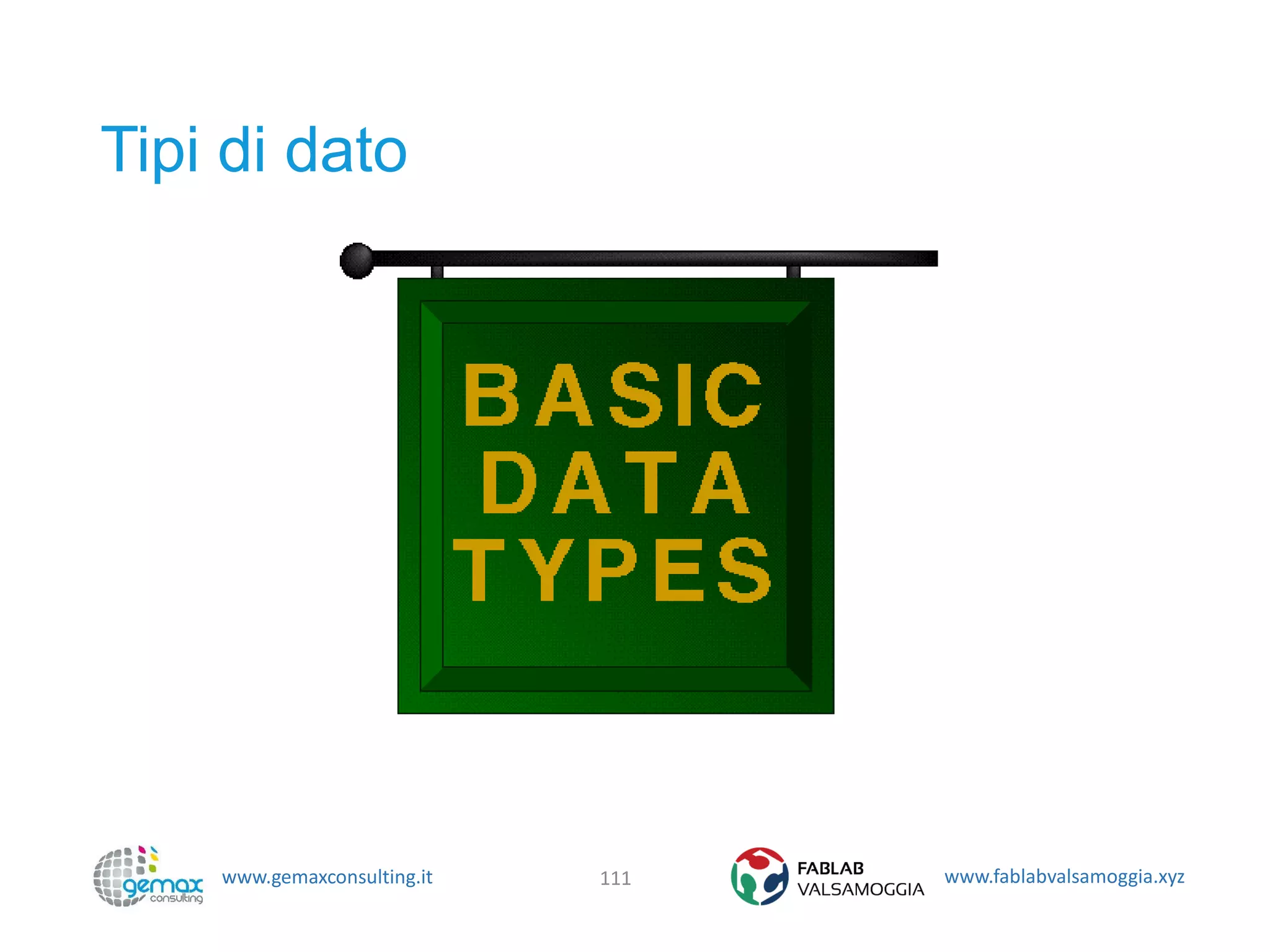 Tipi di dato

BASIC
DATA
TYPES

gemax consulting www.gemaxconsulting.it 111 FABLAB VALSAMOGGIA www.fablabvalsamoggia.xyz